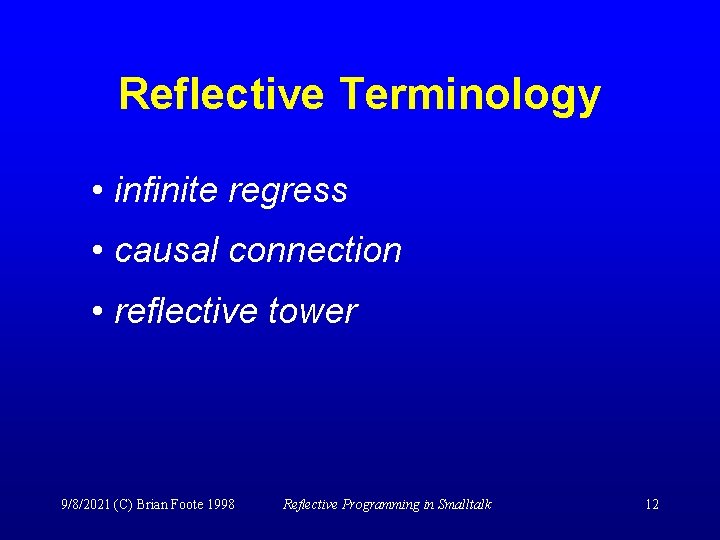 Reflective Terminology

• infinite regress

• causal connection

• reflective tower

9/8/2021 (C) Brian Foote 1998 Reflective Programming in Smalltalk 12